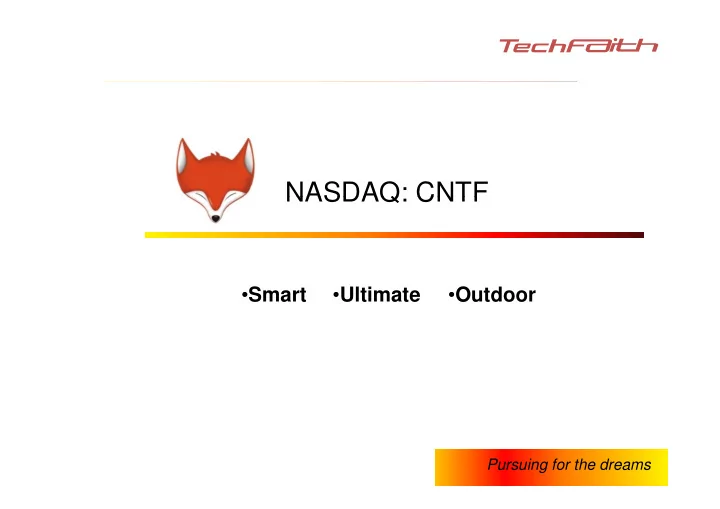 TechFaith

NASDAQ: CNTF

•Smart •Ultimate •Outdoor

Pursuing for the dreams